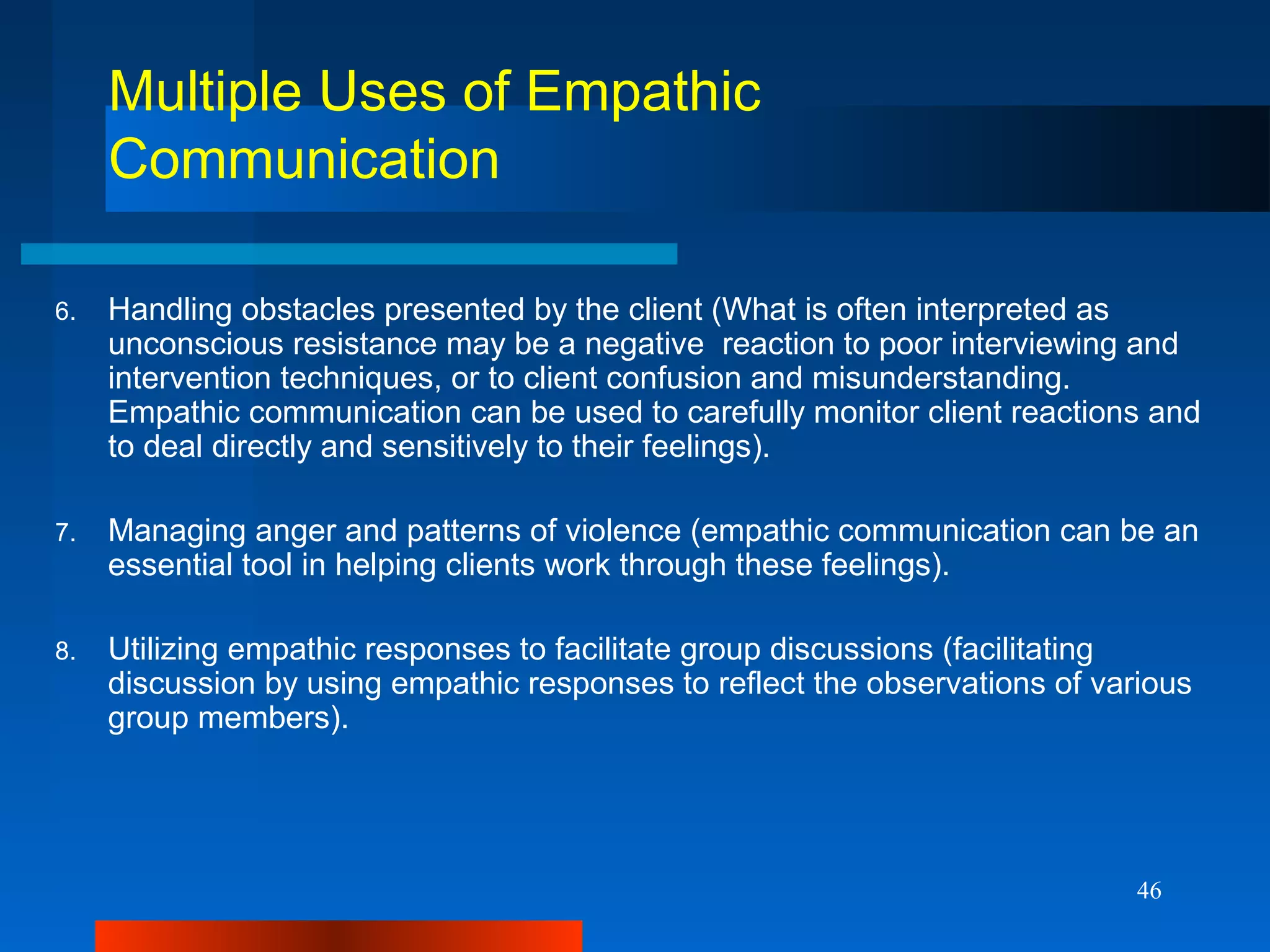 Multiple Uses of Empathic Communication

6. Handling obstacles presented by the client (What is often interpreted as unconscious resistance may be a negative reaction to poor interviewing and intervention techniques, or to client confusion and misunderstanding. Empathic communication can be used to carefully monitor client reactions and to deal directly and sensitively to their feelings).

7. Managing anger and patterns of violence (empathic communication can be an essential tool in helping clients work through these feelings).

8. Utilizing empathic responses to facilitate group discussions (facilitating discussion by using empathic responses to reflect the observations of various group members).

46